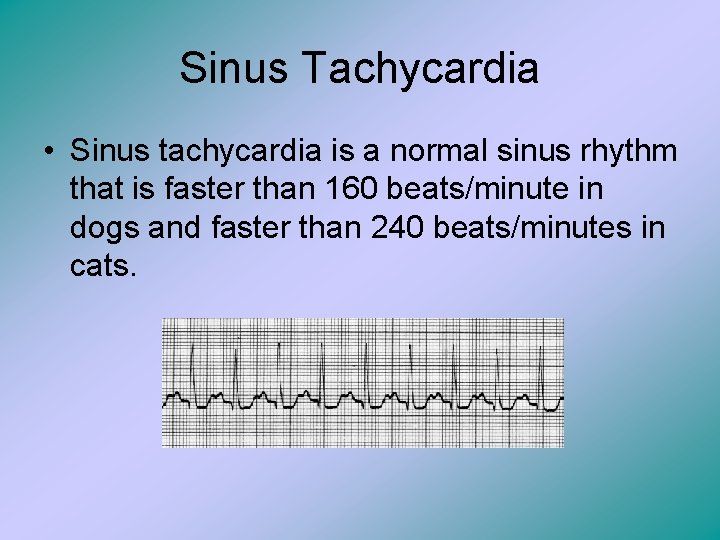 Sinus Tachycardia

• Sinus tachycardia is a normal sinus rhythm that is faster than 160 beats/minute in dogs and faster than 240 beats/minutes in cats.